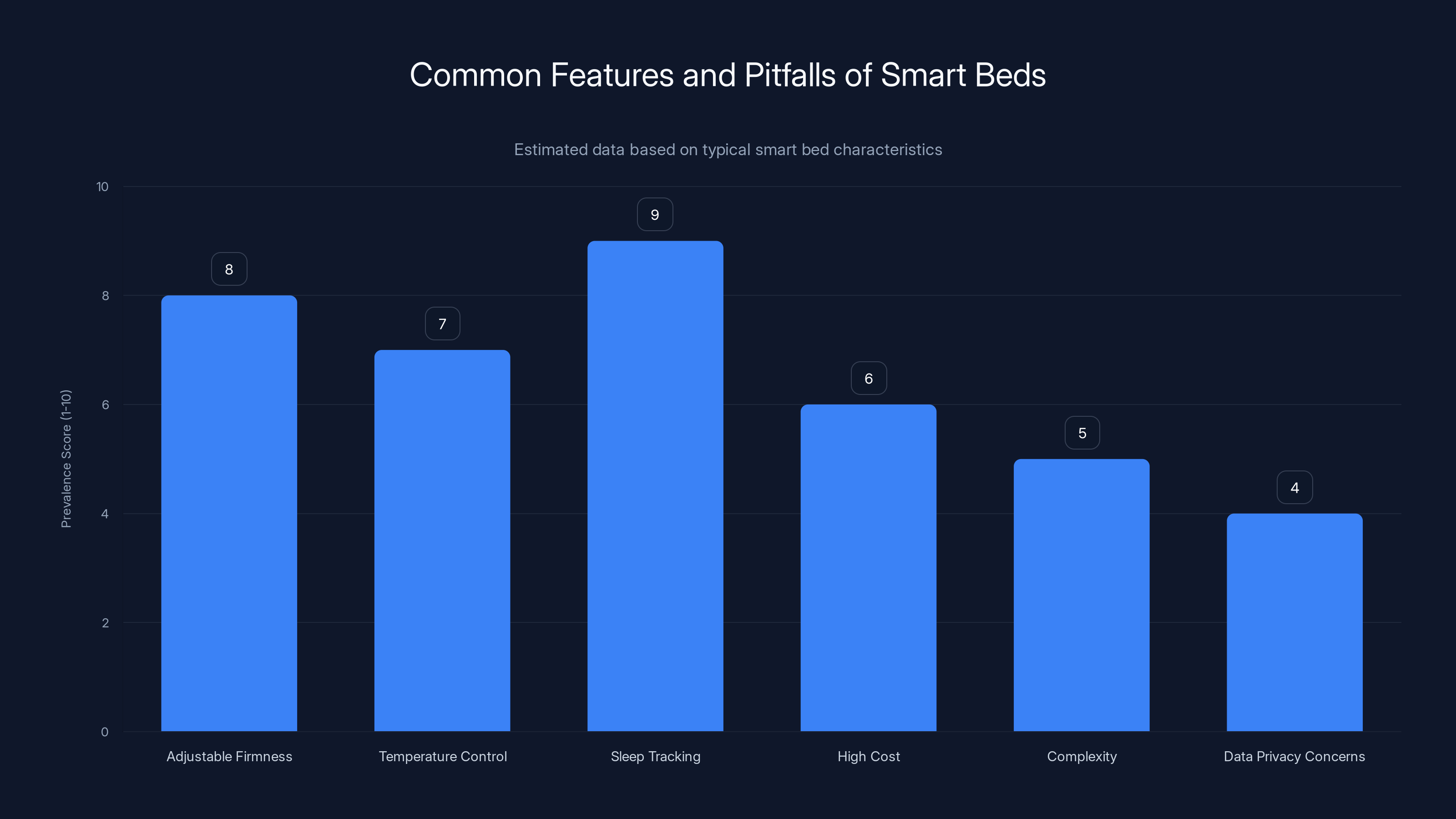 Common Features and Pitfalls of Smart Beds

Estimated data based on typical smart bed characteristics

Prevalence Score (1-10)

10
8
6
4
2
0

8
7
9
6
5
4

Adjustable Firmness
Temperature Control
Sleep Tracking
High Cost
Complexity
Data Privacy Concerns